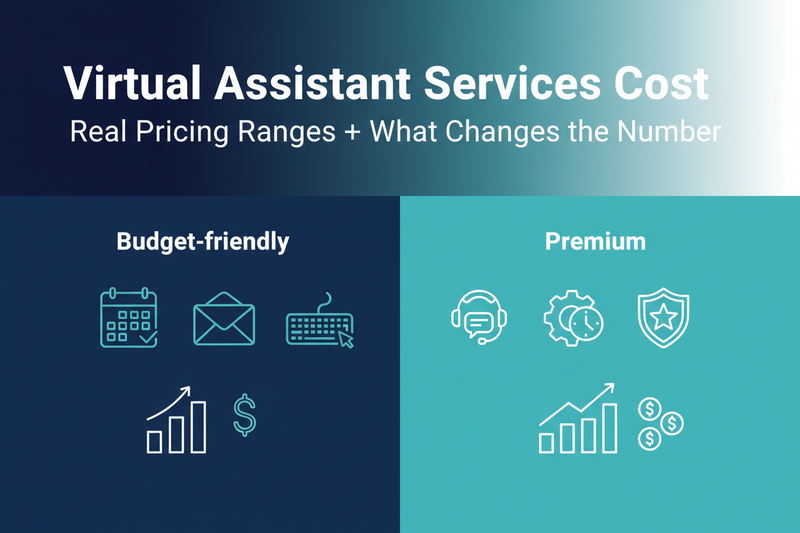 Virtual Assistant Services Cost
Real Pricing Ranges + What Changes the Number

Budget-friendly

Premium